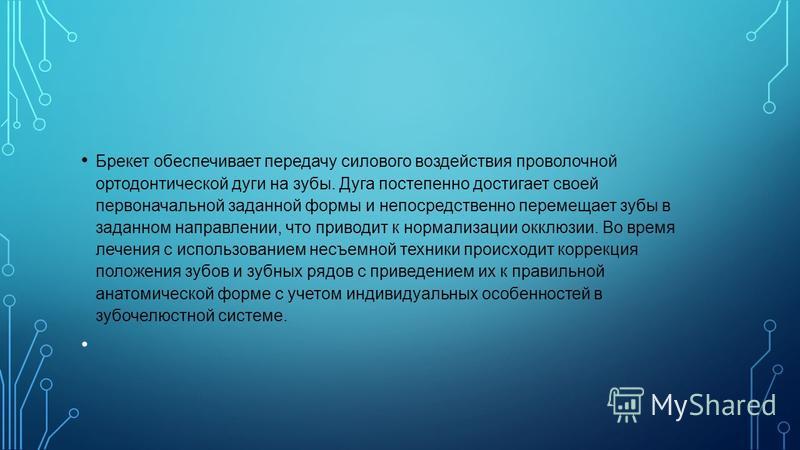 • Брекет обеспечивает передачу силового воздействия проволочной ортодонтической дуги на зубы. Дуга постепенно достигает своей первоначальной заданной формы и непосредственно перемещает зубы в заданном направлении, что приводит к нормализации окклюзии. Во время лечения с использованием несъемной техники происходит коррекция положения зубов и зубных рядов с приведением их к правильной анатомической форме с учетом индивидуальных особенностей в зубочелюстной системе.

•

MyShared